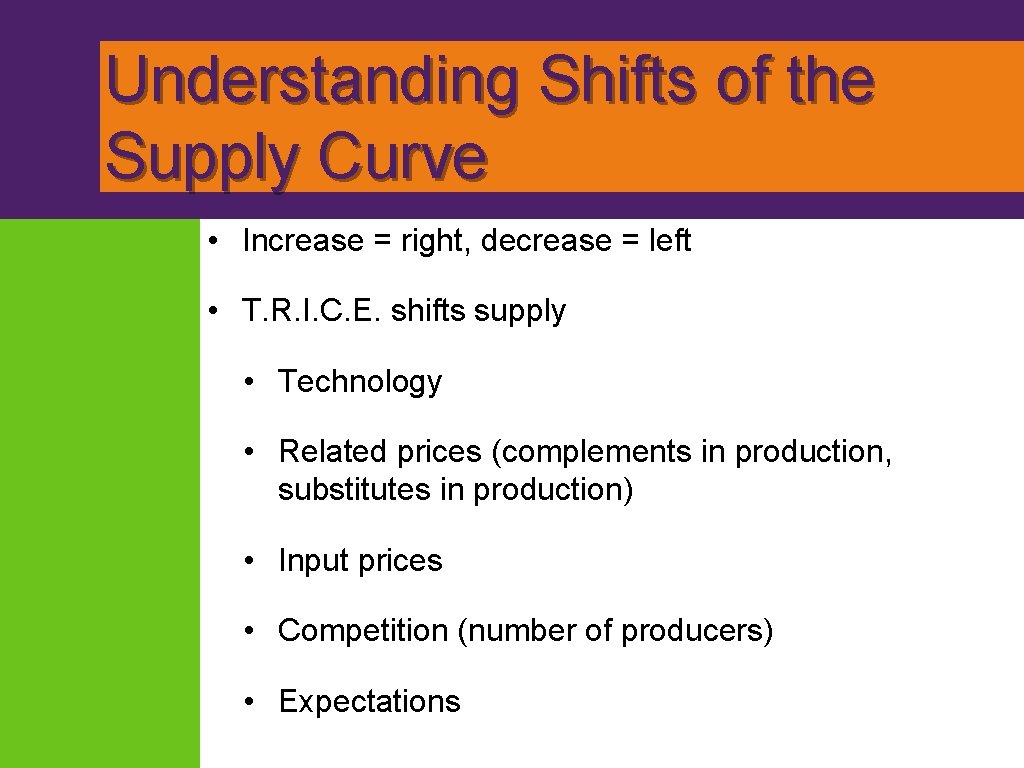 Understanding Shifts of the Supply Curve

• Increase = right, decrease = left

• T.R.I.C.E. shifts supply

• Technology

• Related prices (complements in production, substitutes in production)

• Input prices

• Competition (number of producers)

• Expectations